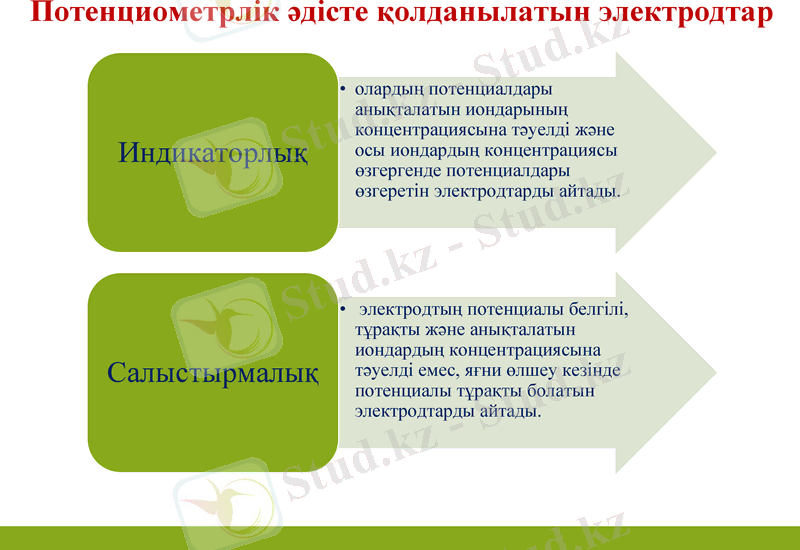 Потенциометрлік әдісте қолданылатын электродтар

Индикаторлық

• олардың потенциалдары анықталатын иондарының концентрациясына тәуелді және осы иондардың концентрациясы өзгергенде потенциалдары өзгеретін электродтарды айтады.

Салыстырмалық

• электродтың потенциалы белгілі, тұрақты және анықталатын иондардың концентрациясына тәуелді емес, яғни өлшеу кезінде потенциалы тұрақты болатын электродтарды айтады.

Stud.kz - Stud.kz